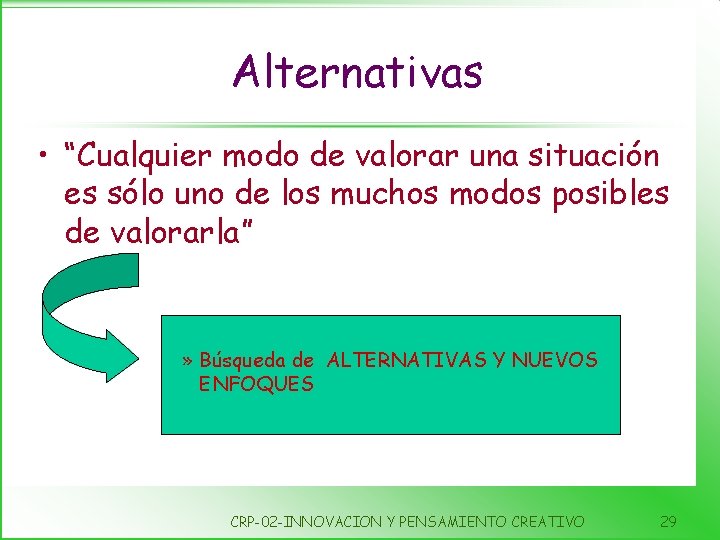 Alternativas

• “Cualquier modo de valorar una situación es sólo uno de los muchos modos posibles de valorarla”

» Búsqueda de ALTERNATIVAS Y NUEVOS ENFOQUES

CRP-02-INNOVACION Y PENSAMIENTO CREATIVO 29